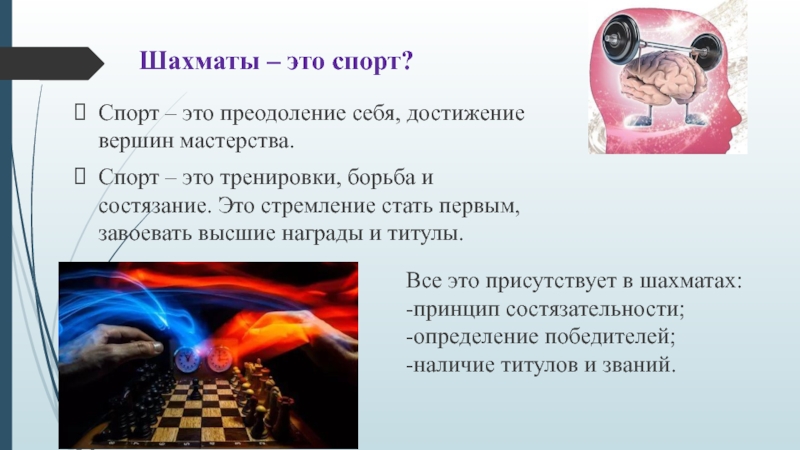 Шахматы – это спорт?

Спорт – это преодоление себя, достижение вершин мастерства.

Спорт – это тренировки, борьба и состязание. Это стремление стать первым, завоевать высшие награды и титулы.

Все это присутствует в шахматах:
-принцип состязательности;
-определение победителей;
-наличие титулов и званий.